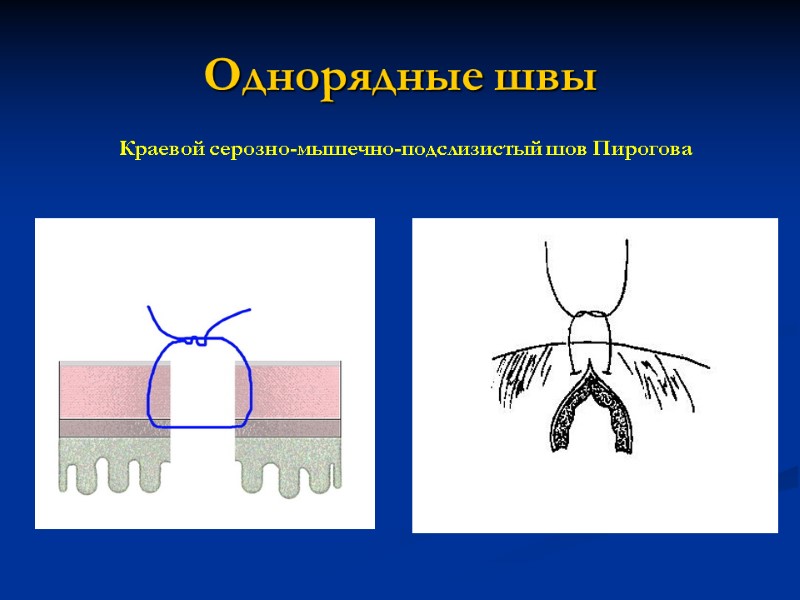 Однорядные швы

Краевой серозно-мышечно-подслизистый шов Пирогова